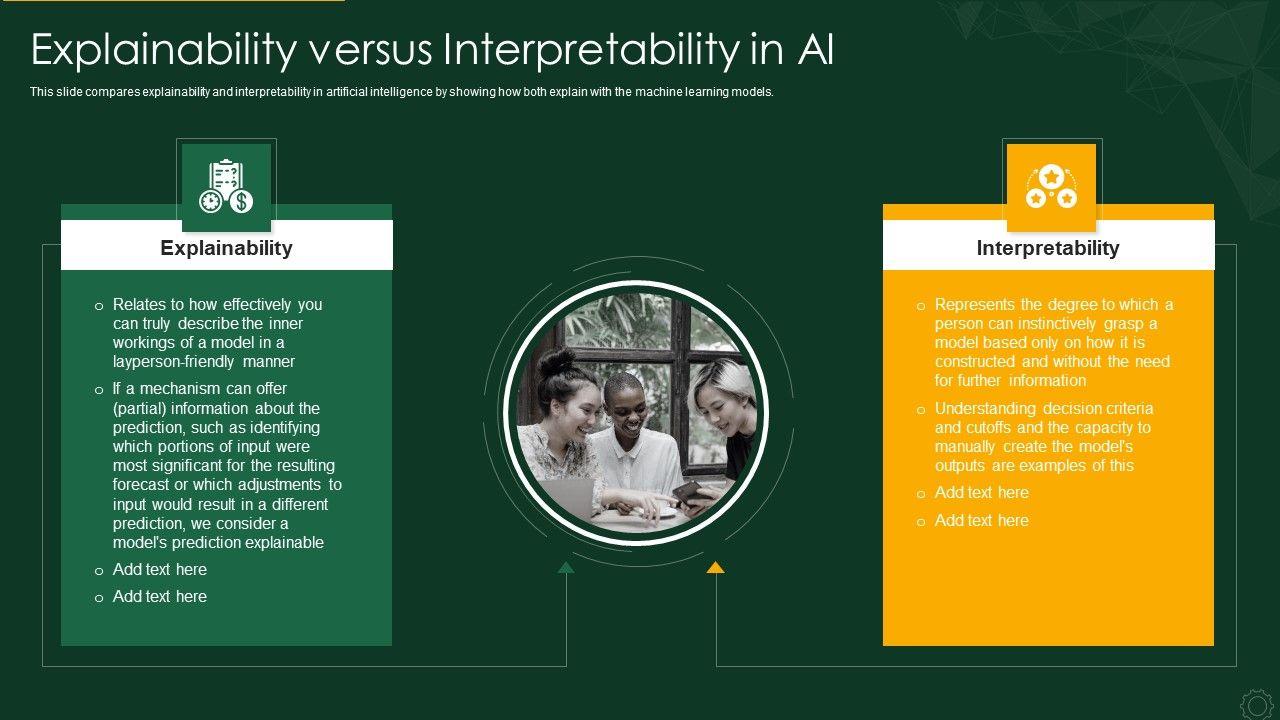 Explainability versus Interpretability in AI

This slide compares explainability and interpretability in artificial intelligence by showing how both explain with the machine learning models.

Explainability

o Relates to how effectively you can truly describe the inner workings of a model in a layperson-friendly manner

o If a mechanism can offer (partial) information about the prediction, such as identifying which portions of input were most significant for the resulting forecast or which adjustments to input would result in a different prediction, we consider a model's prediction explainable

o Add text here

o Add text here

Interpretability

o Represents the degree to which a person can instinctively grasp a model based only on how it is constructed and without the need for further information

o Understanding decision criteria and cutoffs and the capacity to manually create the model's outputs are examples of this

o Add text here

o Add text here